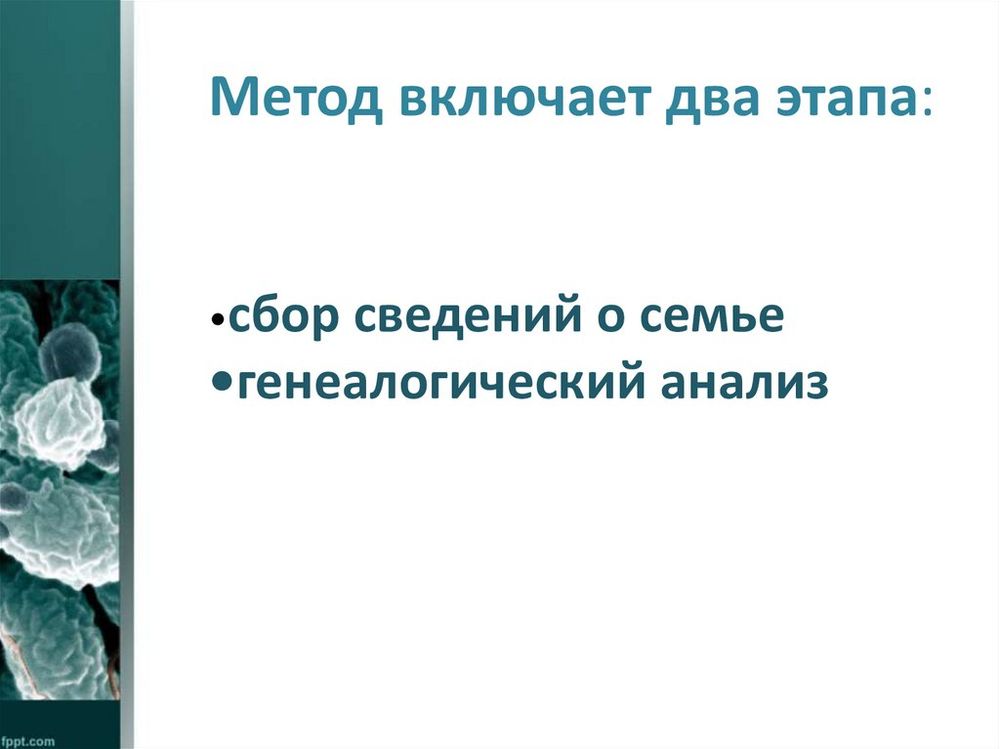 Метод включает два этапа:

•сбор сведений о семье
•генеалогический анализ

fppt.com